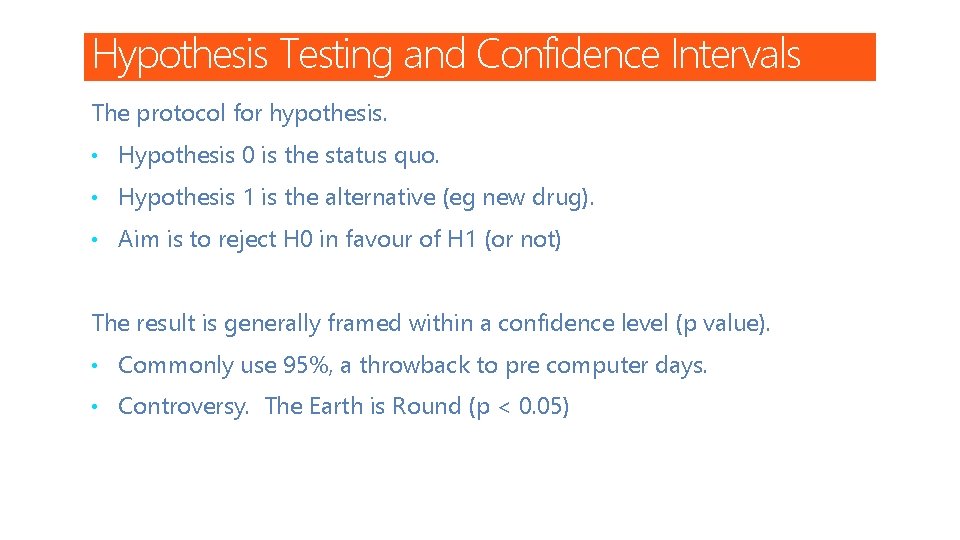 Hypothesis Testing and Confidence Intervals

The protocol for hypothesis.

• Hypothesis 0 is the status quo.

• Hypothesis 1 is the alternative (eg new drug).

• Aim is to reject H0 in favour of H1 (or not)

The result is generally framed within a confidence level (p value).

• Commonly use 95%, a throwback to pre computer days.

• Controversy. The Earth is Round (p < 0.05)